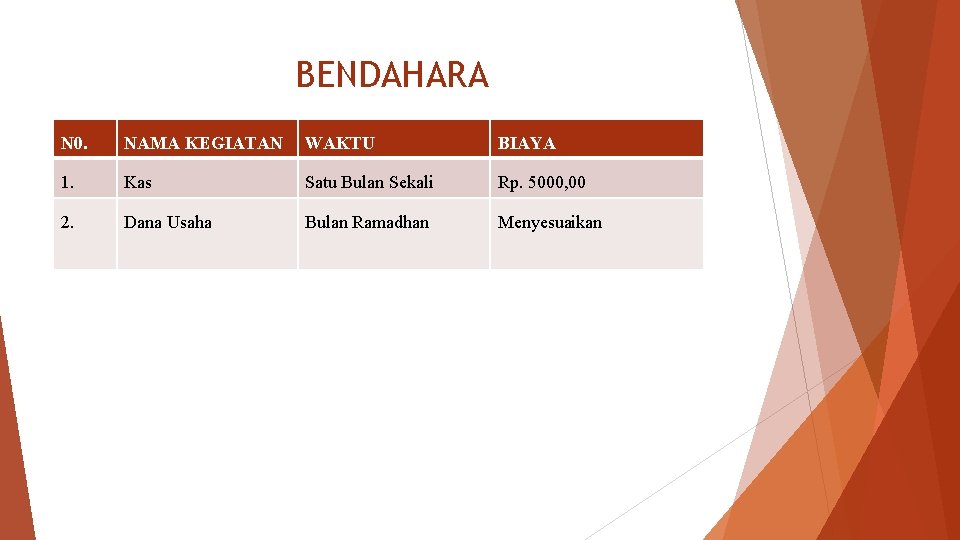 BENDAHARA

| N0. | NAMA KEGIATAN | WAKTU | BIAYA |
|---|---|---|---|
| 1. | Kas | Satu Bulan Sekali | Rp. 5000,00 |
| 2. | Dana Usaha | Bulan Ramadhan | Menyesuaikan |